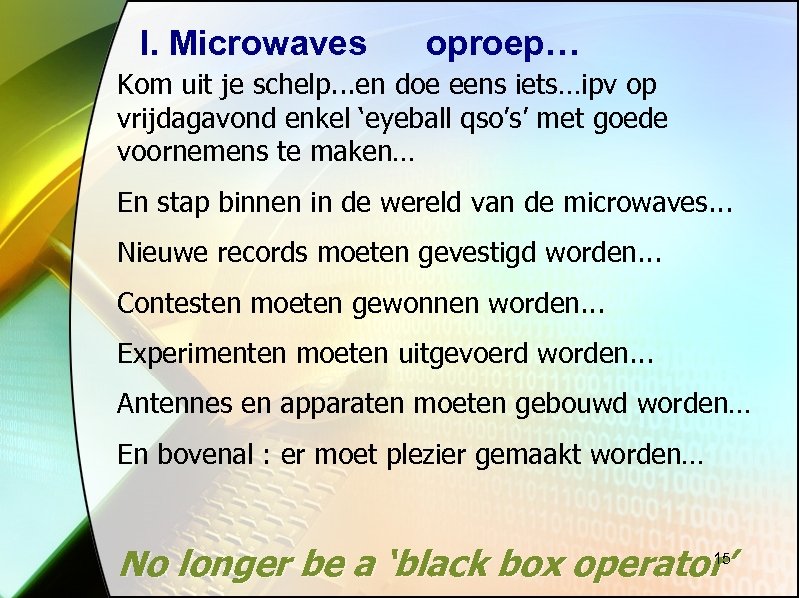 I. Microwaves oproep…

Kom uit je schelp...en doe eens iets…ipv op vrijdagavond enkel ‘eyeball qso’s’ met goede voornemens te maken…

En stap binnen in de wereld van de microwaves...

Nieuwe records moeten gevestigd worden...

Contesten moeten gewonnen worden...

Experimenten moeten uitgevoerd worden...

Antennes en apparaten moeten gebouwd worden…

En bovenal : er moet plezier gemaakt worden…

No longer be a ‘black box operator’

15